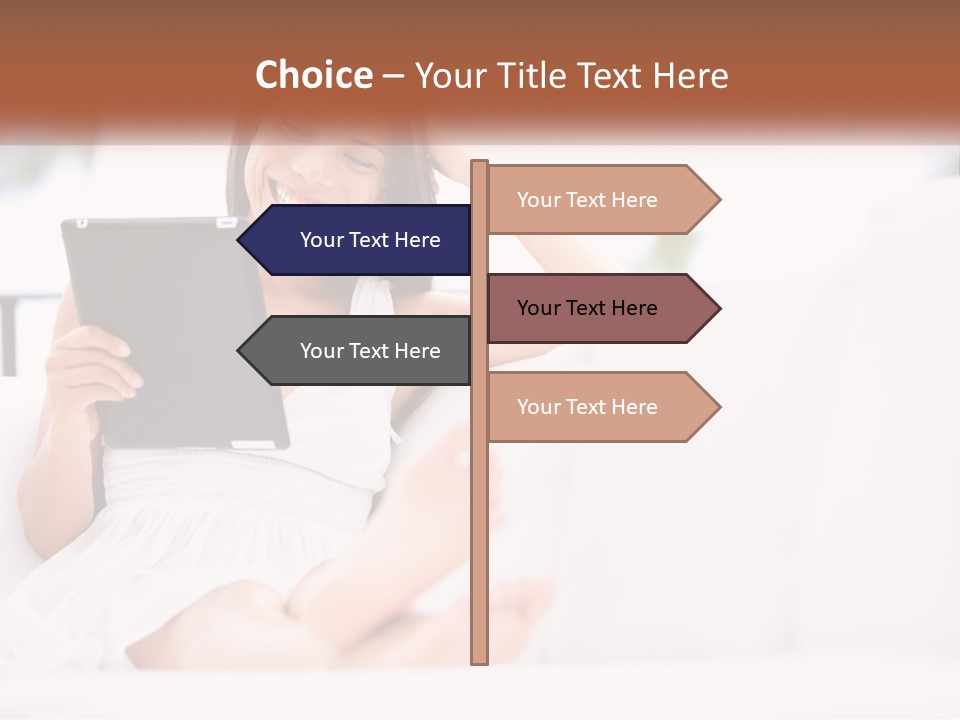 Choice – Your Title Text Here

Your Text Here

Your Text Here

Your Text Here

Your Text Here

Your Text Here